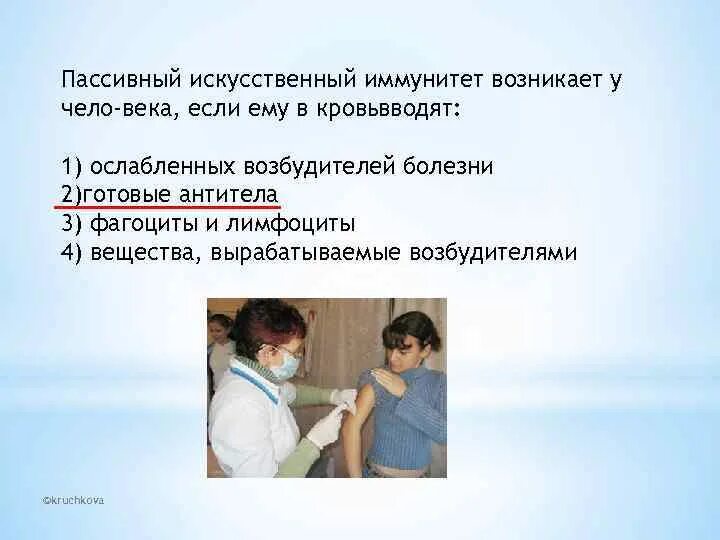 Пассивный искусственный иммунитет возникает у чело-века, если ему в кровьвводят:

1) ослабленных возбудителей болезни
2)готовые антитела
3) фагоциты и лимфоциты
4) вещества, вырабатываемые возбудителями

©kruchkova